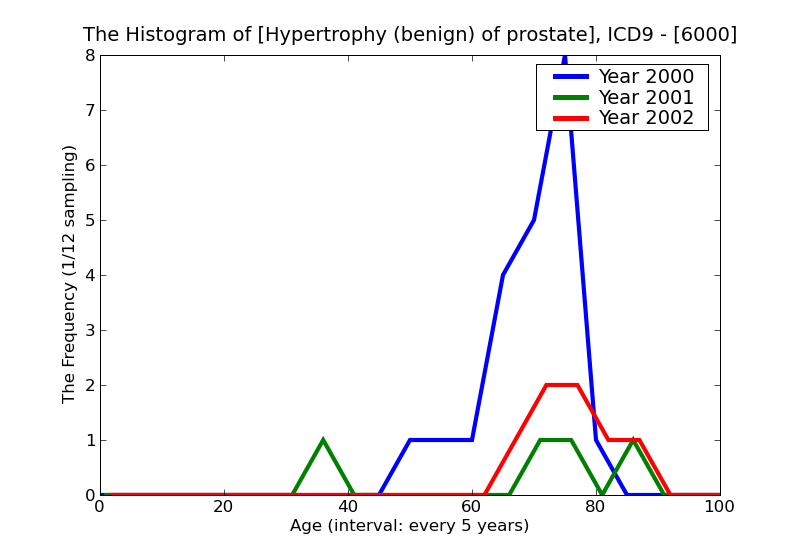 The Histogram of [Hypertrophy (benign) of prostate], ICD9 - [6000]

Year 2000
Year 2001
Year 2002

The Frequency (1/12 sampling)

8
7
6
5
4
3
2
1
0

0
20
40
60
80
100

Age (interval: every 5 years)